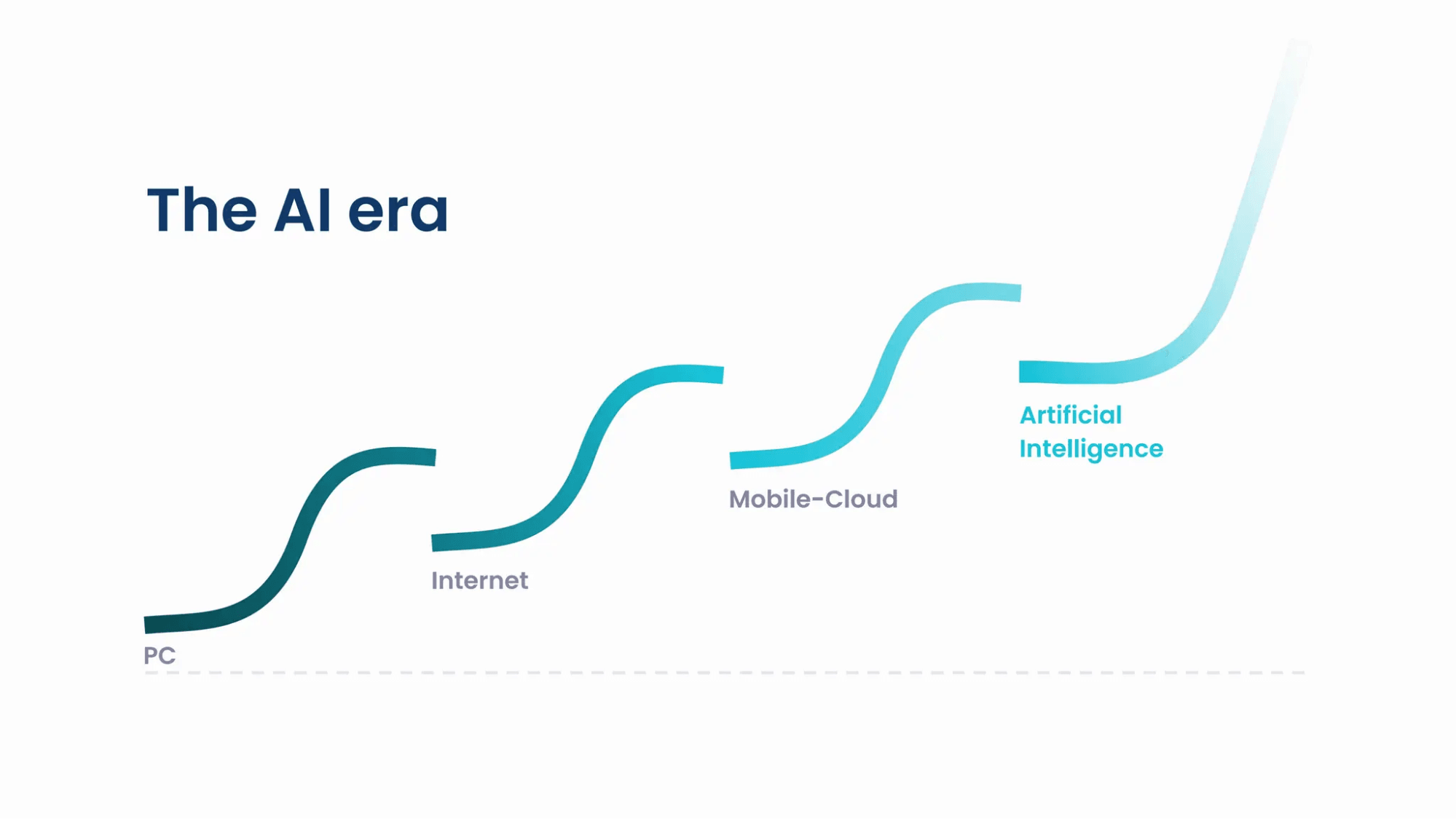 The AI era

PC

Internet

Mobile-Cloud

Artificial Intelligence